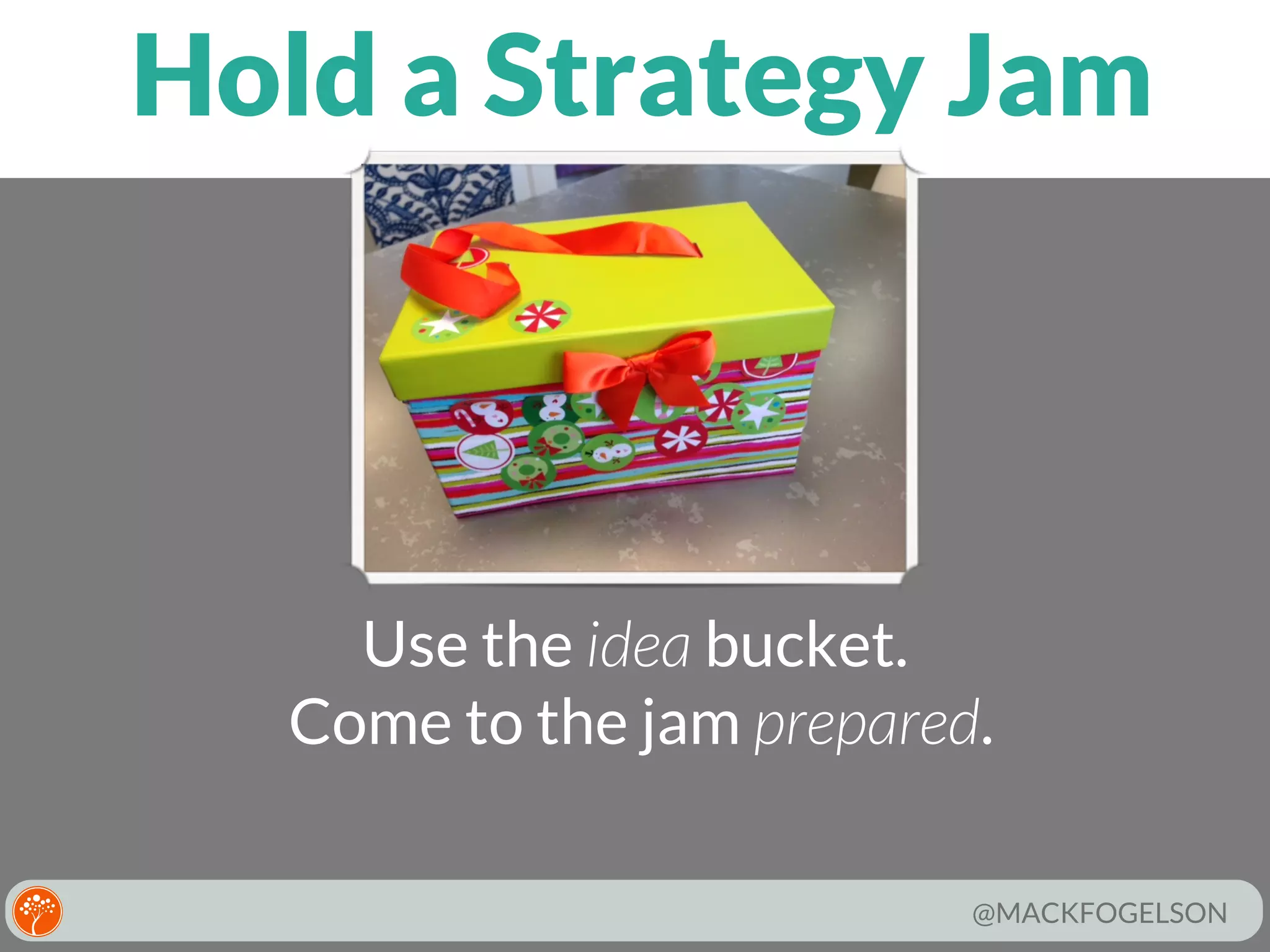 Hold a Strategy Jam

Use the idea bucket.
Come to the jam prepared.

@MACKFOGELSON